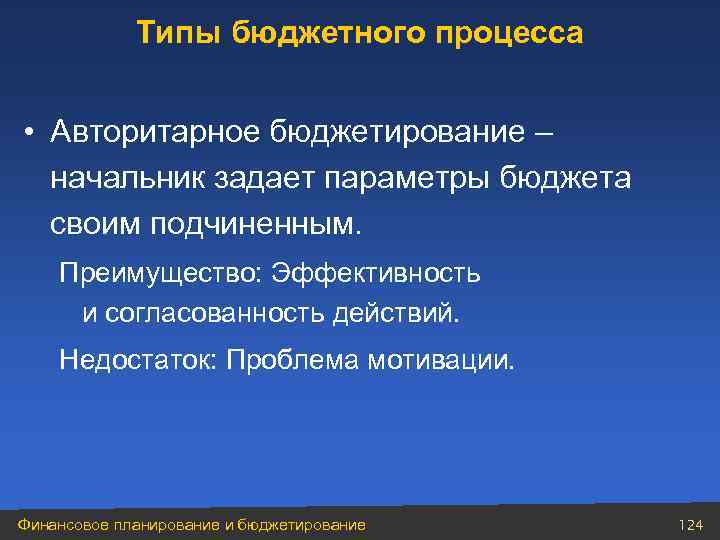 Типы бюджетного процесса

• Авторитарное бюджетирование – начальник задает параметры бюджета своим подчиненным.

Преимущество: Эффективность и согласованность действий.

Недостаток: Проблема мотивации.

Финансовое планирование и бюджетирование

124